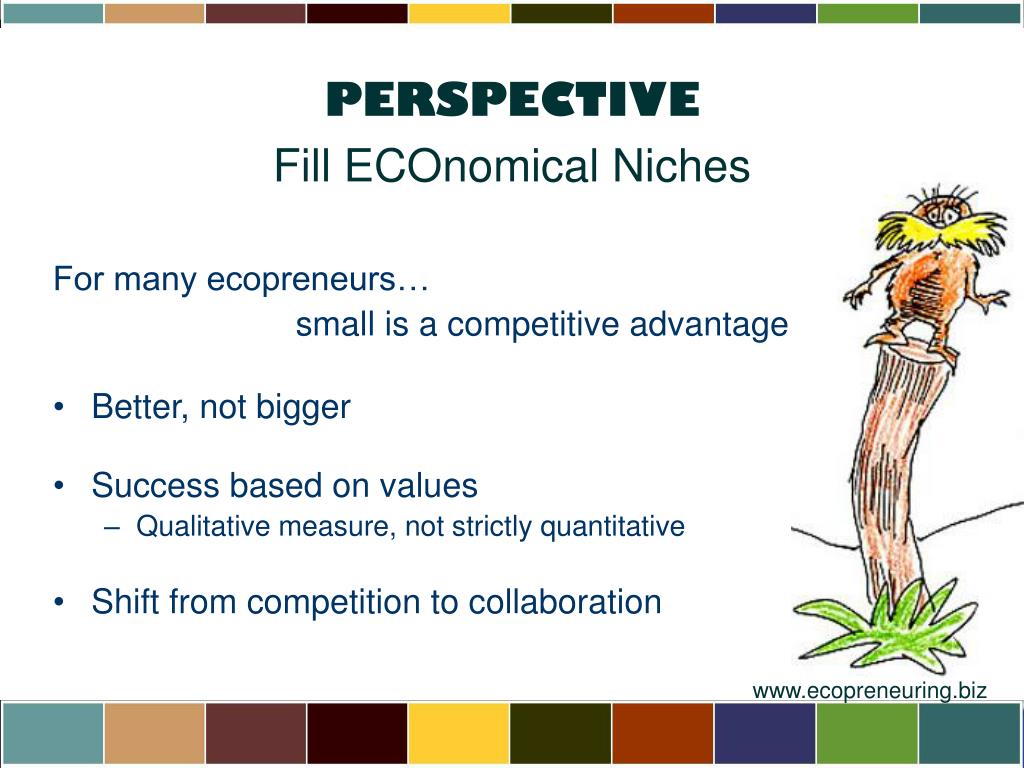 PERSPECTIVE
Fill ECOnomical Niches

For many ecopreneurs…
small is a competitive advantage

• Better, not bigger

• Success based on values
– Qualitative measure, not strictly quantitative

• Shift from competition to collaboration

www.ecopreneuring.biz